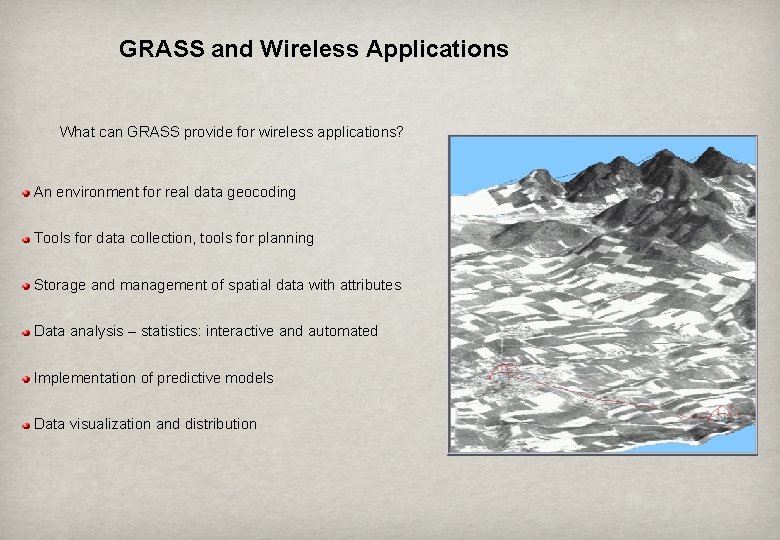 GRASS and Wireless Applications

What can GRASS provide for wireless applications?

An environment for real data geocoding

Tools for data collection, tools for planning

Storage and management of spatial data with attributes

Data analysis – statistics: interactive and automated

Implementation of predictive models

Data visualization and distribution